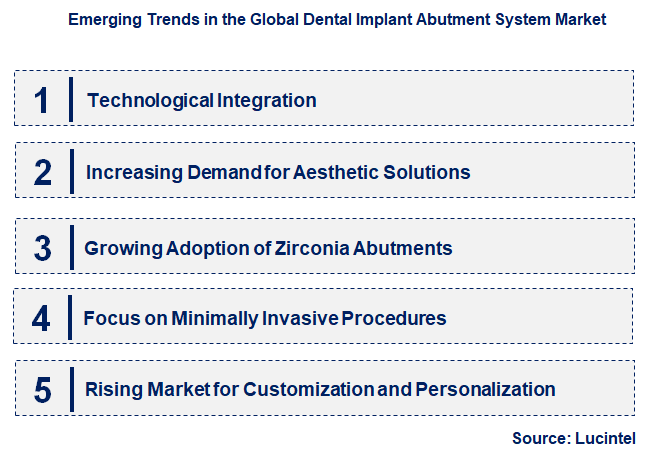 Emerging Trends in the Global Dental Implant Abutment System Market

1 Technological Integration

2 Increasing Demand for Aesthetic Solutions

3 Growing Adoption of Zirconia Abutments

4 Focus on Minimally Invasive Procedures

5 Rising Market for Customization and Personalization

Source: Lucintel